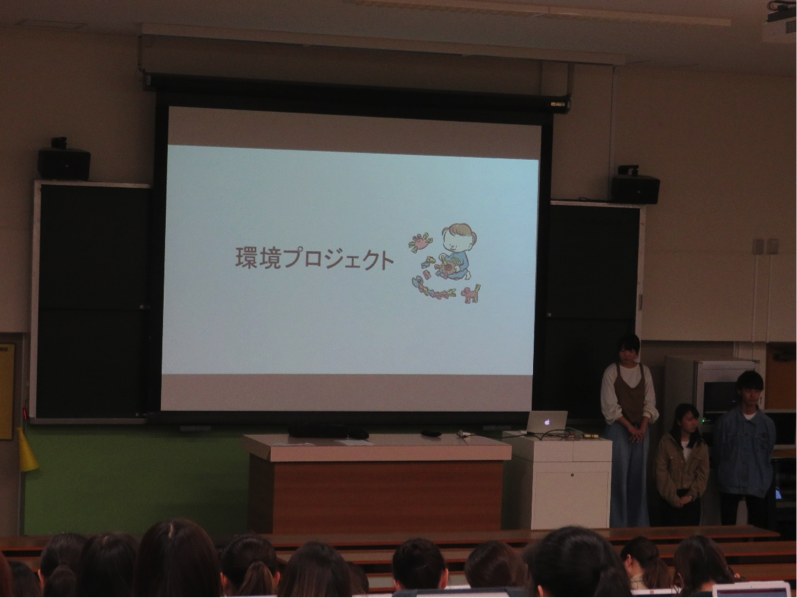 環境プロジェクト